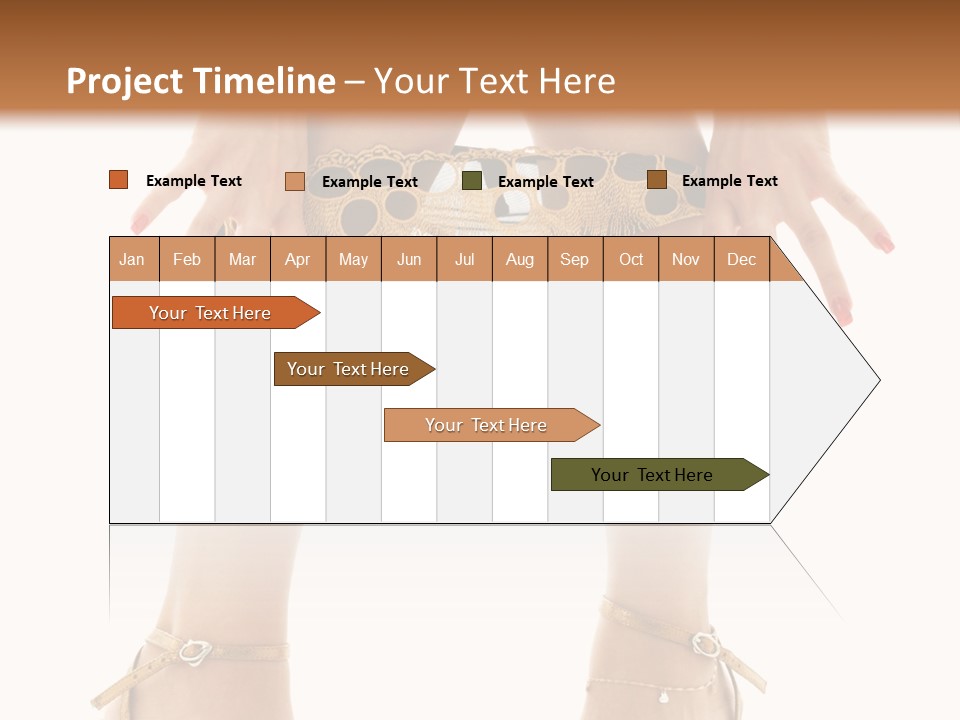 Project Timeline – Your Text Here

Example Text Example Text Example Text Example Text

| Jan | Feb | Mar | Apr | May | Jun | Jul | Aug | Sep | Oct | Nov | Dec |
|---|---|---|---|---|---|---|---|---|---|---|---|

Your Text Here

Your Text Here

Your Text Here

Your Text Here